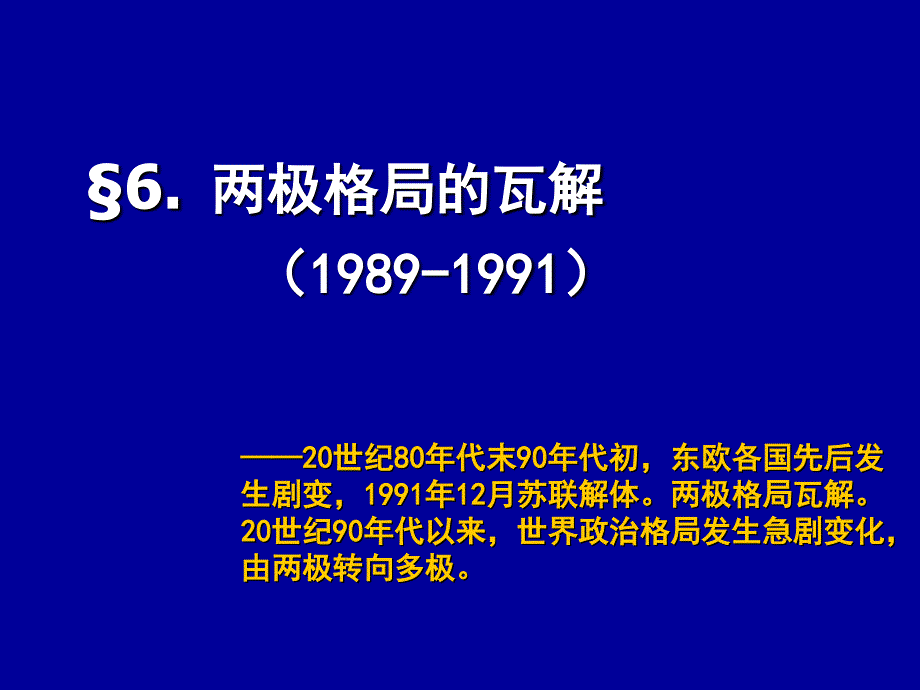 §6. 两极格局的瓦解

（1989-1991）

——20世纪80年代末90年代初，东欧各国先后发生剧变，1991年12月苏联解体。两极格局瓦解。20世纪90年代以来，世界政治格局发生急剧变化，由两极转向多极。